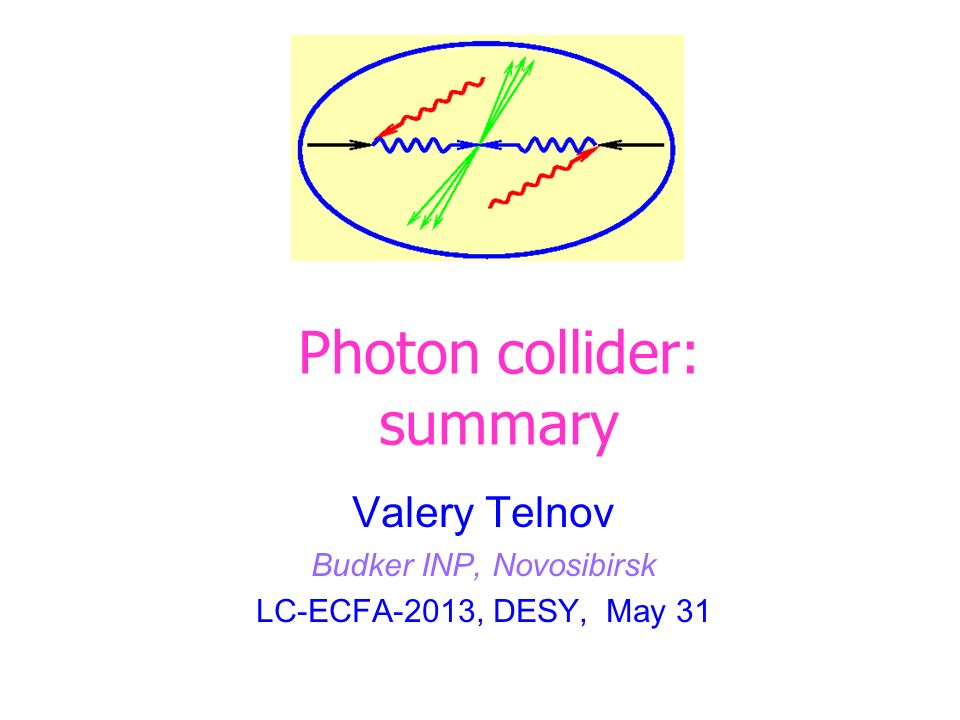 Photon collider: summary

Valery Telnov

Budker INP, Novosibirsk

LC-ECFA-2013, DESY, May 31